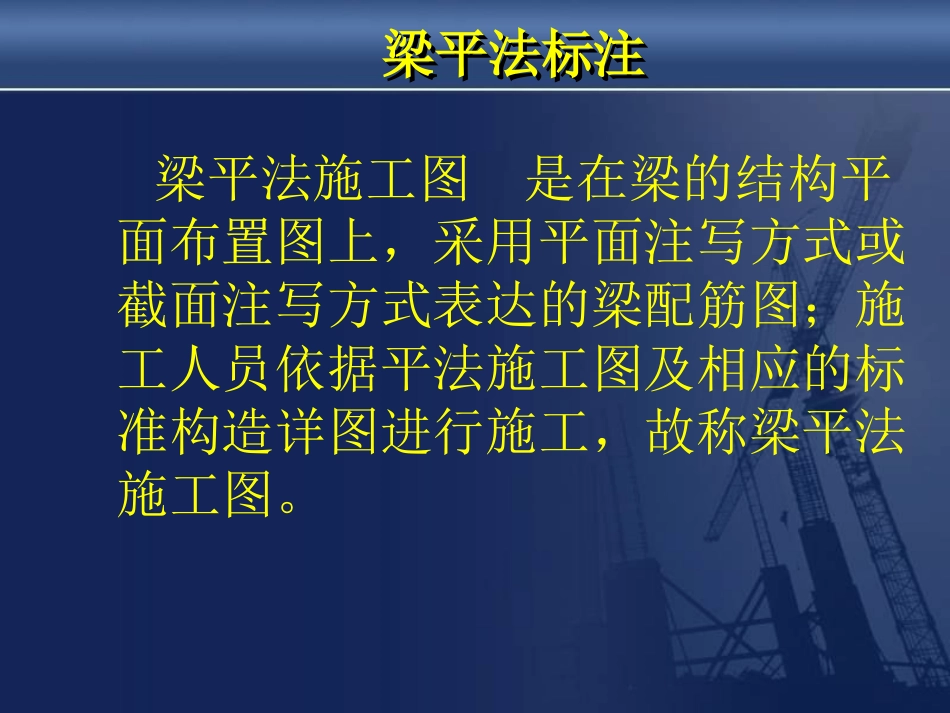 梁平法标注

梁平法施工图　是在梁的结构平面布置图上，采用平面注写方式或截面注写方式表达的梁配筋图；施工人员依据平法施工图及相应的标准构造详图进行施工，故称梁平法施工图。